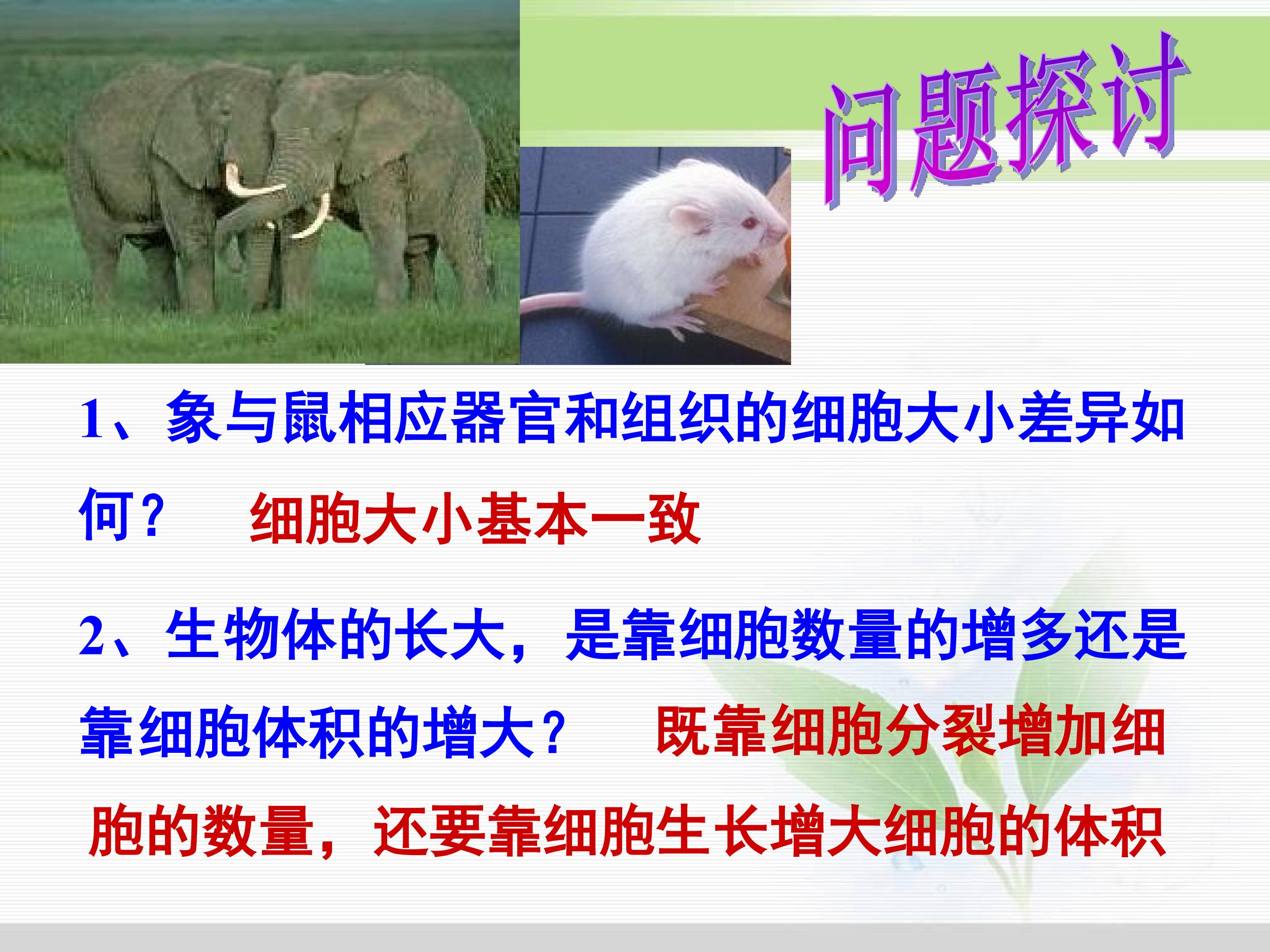 问题探讨

1、象与鼠相应器官和组织的细胞大小差异如何？ 细胞大小基本一致

2、生物体的长大，是靠细胞数量的增多还是靠细胞体积的增大？ 既靠细胞分裂增加细胞的数量，还要靠细胞生长增大细胞的体积